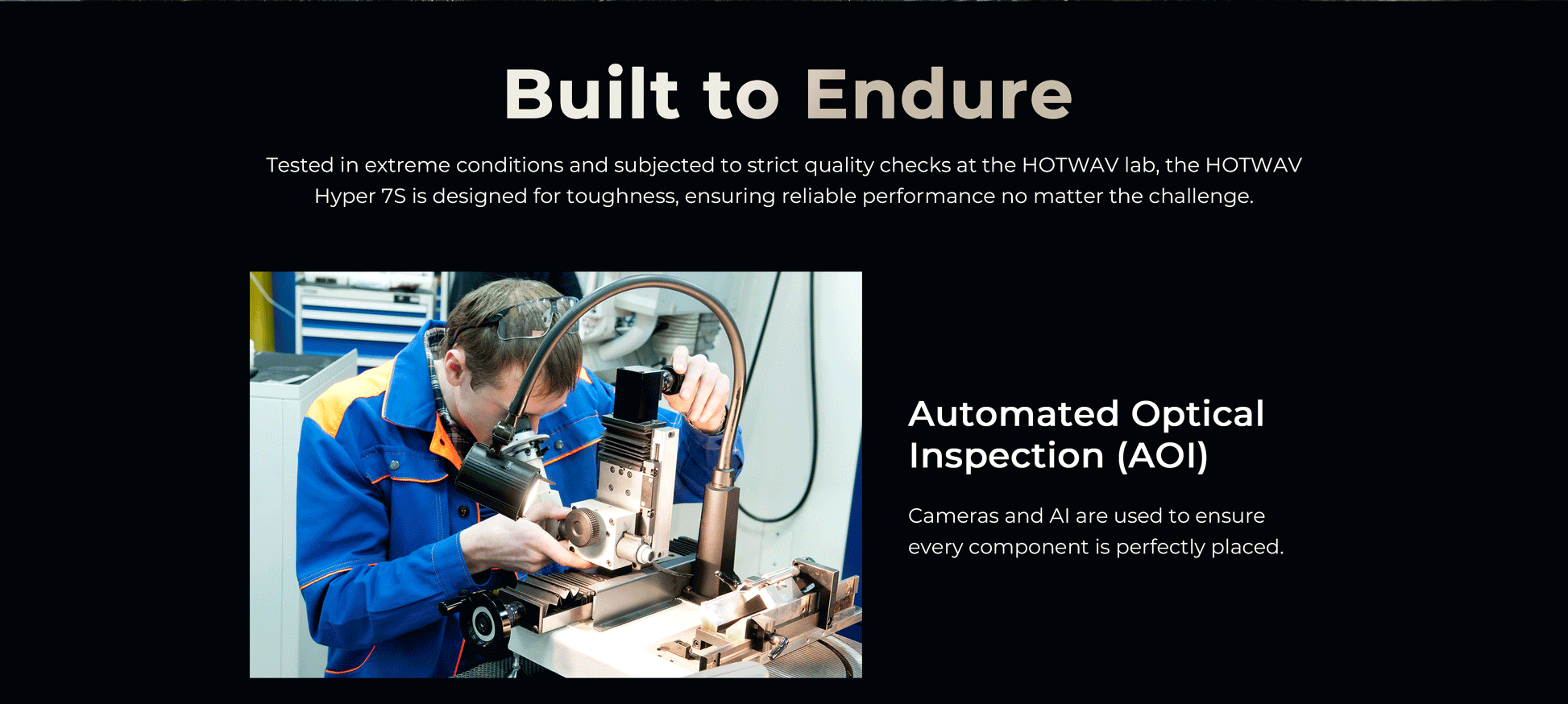 Built to Endure

Tested in extreme conditions and subjected to strict quality checks at the HOTWAV lab, the HOTWAV Hyper 7S is designed for toughness, ensuring reliable performance no matter the challenge.

Automated Optical Inspection (AOI)

Cameras and AI are used to ensure every component is perfectly placed.